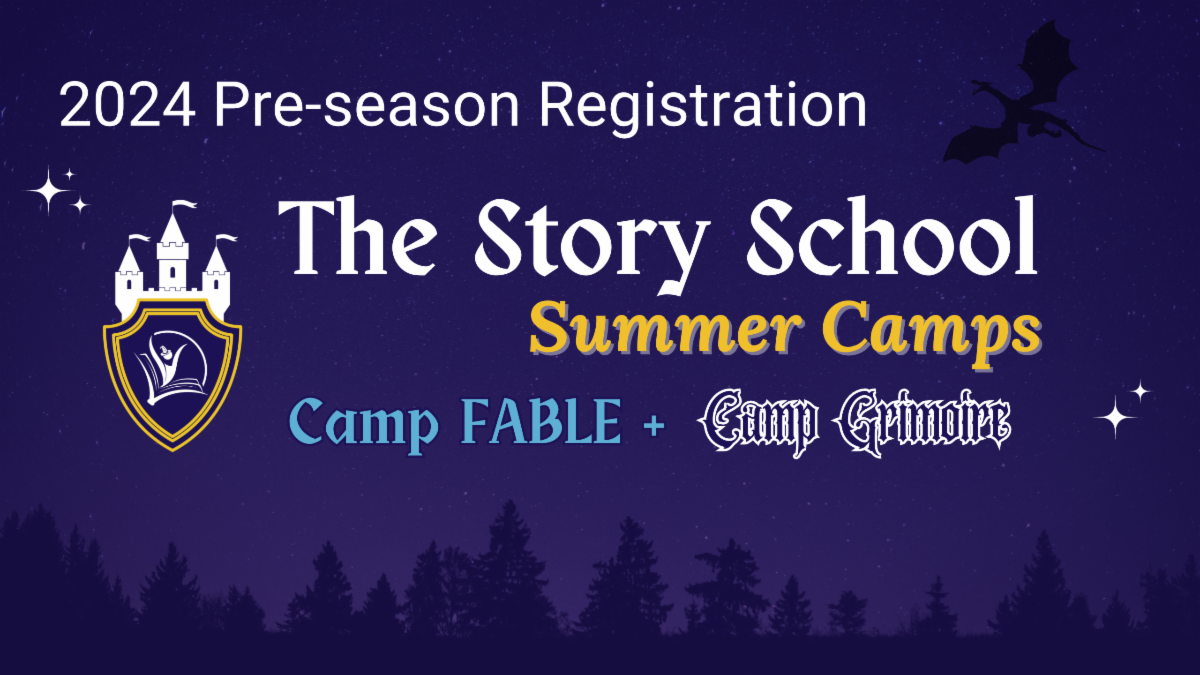 2024 Pre-season Registration

The Story School

Summer Camps

Camp FABLE + Camp Grimoire